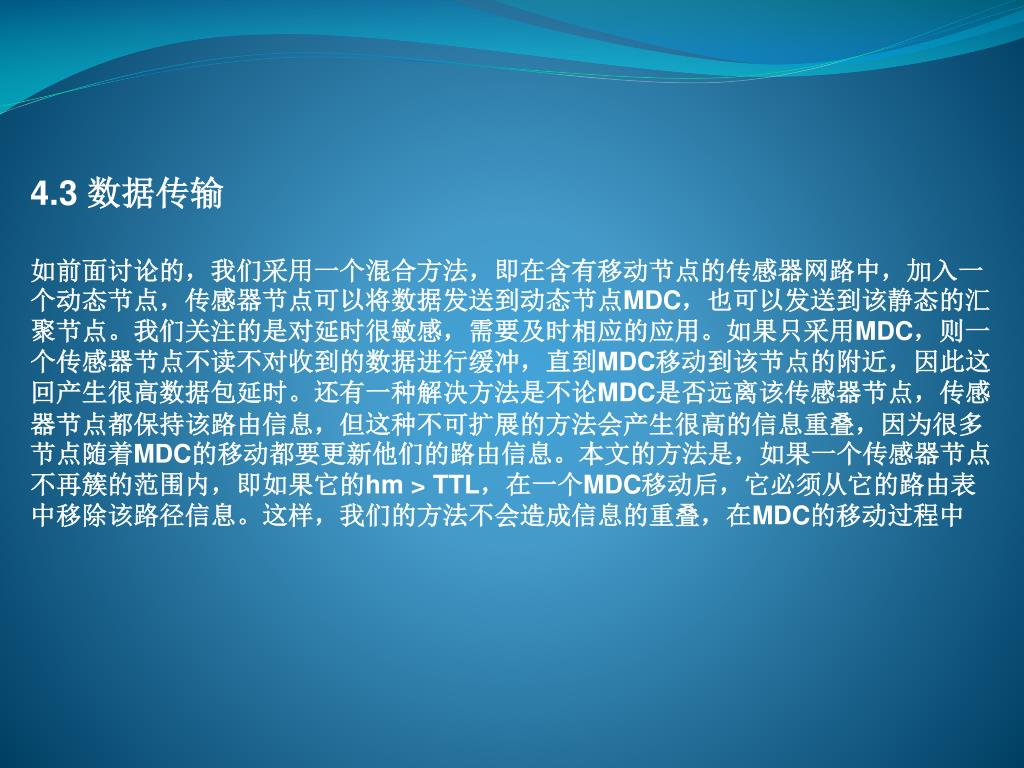 4.3 数据传输

如前面讨论的，我们采用一个混合方法，即在含有移动节点的传感器网路中，加入一个动态节点，传感器节点可以将数据发送到动态节点MDC，也可以发送到该静态的汇聚节点。我们关注的是对延时很敏感，需要及时相应的应用。如果只采用MDC，则一个传感器节点不读不对收到的数据进行缓冲，直到MDC移动到该节点的附近，因此这回产生很高数据包延时。还有一种解决方法是不论MDC是否远离该传感器节点，传感器节点都保持该路由信息，但这种不可扩展的方法会产生很高的信息重叠，因为很多节点随着MDC的移动都要更新他们的路由信息。本文的方法是，如果一个传感器节点不再簇的范围内，即如果它的hm > TTL，在一个MDC移动后，它必须从它的路由表中移除该路径信息。这样，我们的方法不会造成信息的重叠，在MDC的移动过程中